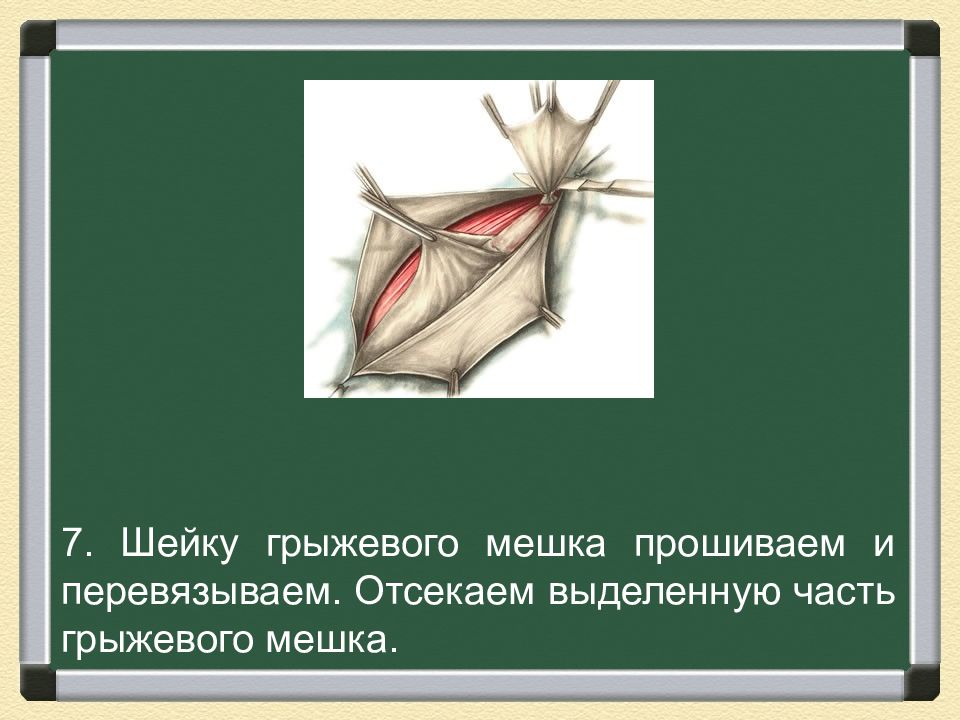 7. Шейку грыжевого мешка прошиваем и перевязываем. Отсекаем выделенную часть грыжевого мешка.